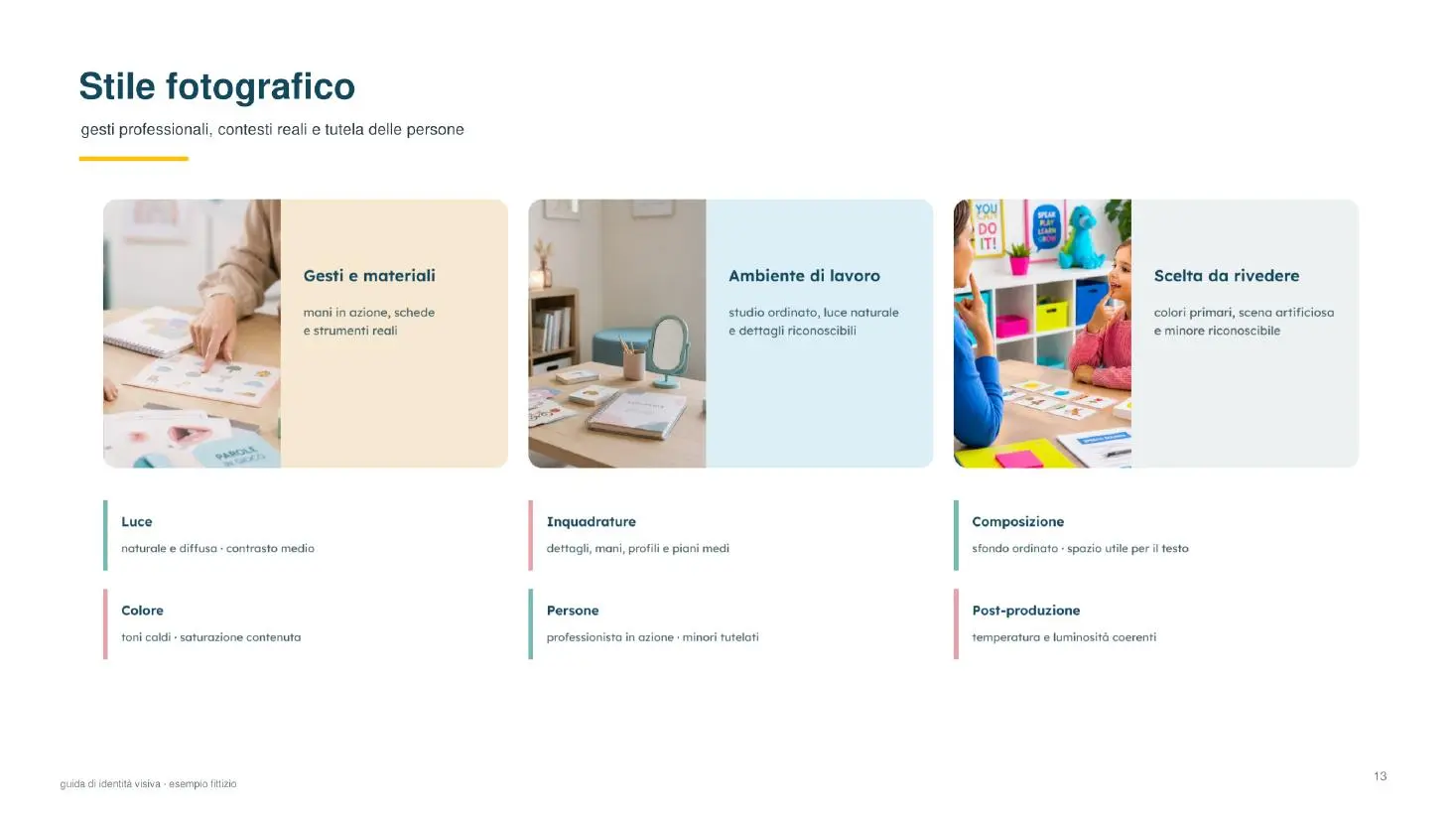 Stile fotografico

gesti professionali, contesti reali e tutela delle persone

PAROLE IN GIOCO

Gesti e materiali

mani in azione, schede e strumenti reali

Ambiente di lavoro

studio ordinato, luce naturale e dettagli riconoscibili

YOU CAN DO IT!

SPEAK PLAY LEARN GROW

Scelta da rivedere

colori primari, scena artificiosa e minore riconoscibile

Luce

naturale e diffusa · contrasto medio

Inquadrature

dettagli, mani, profili e piani medi

Composizione

sfondo ordinato · spazio utile per il testo

Colore

toni caldi · saturazione contenuta

Persone

professionista in azione · minori tutelati

Post-produzione

temperatura e luminosità coerenti

guida di identità visiva · esempio fittizio

13